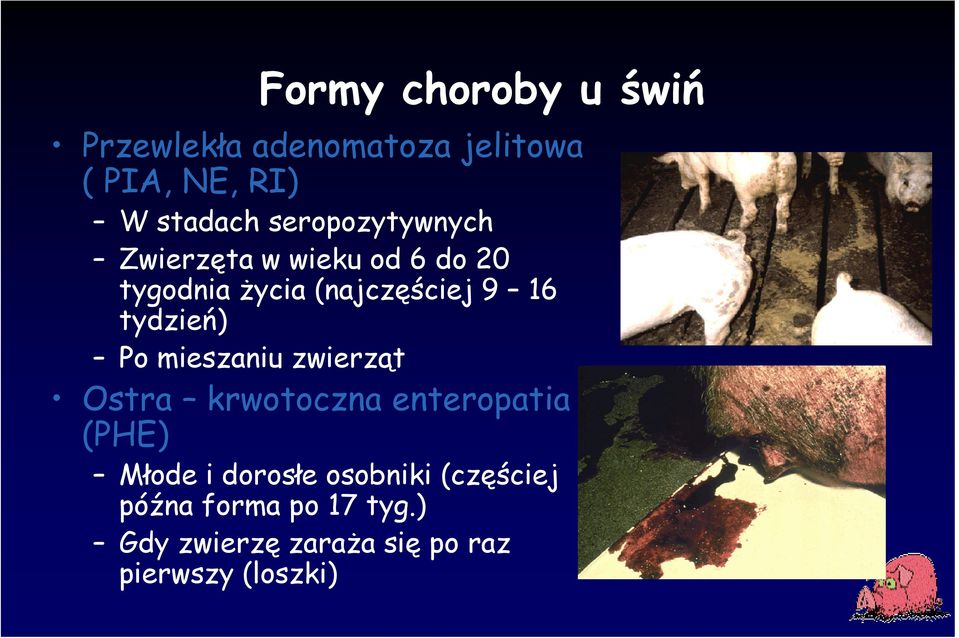 Formy choroby u świń

• Przewlekła adenomatoza jelitowa ( PIA, NE, RI)
– W stadach seropozytywnych
– Zwierzęta w wieku od 6 do 20 tygodnia życia (najczęściej 9 – 16 tydzień)
– Po mieszaniu zwierząt

• Ostra – krwotoczna enteropatia (PHE)
– Młode i dorosłe osobniki (częściej późna forma po 17 tyg.)
– Gdy zwierzę zaraża się po raz pierwszy (loszki)